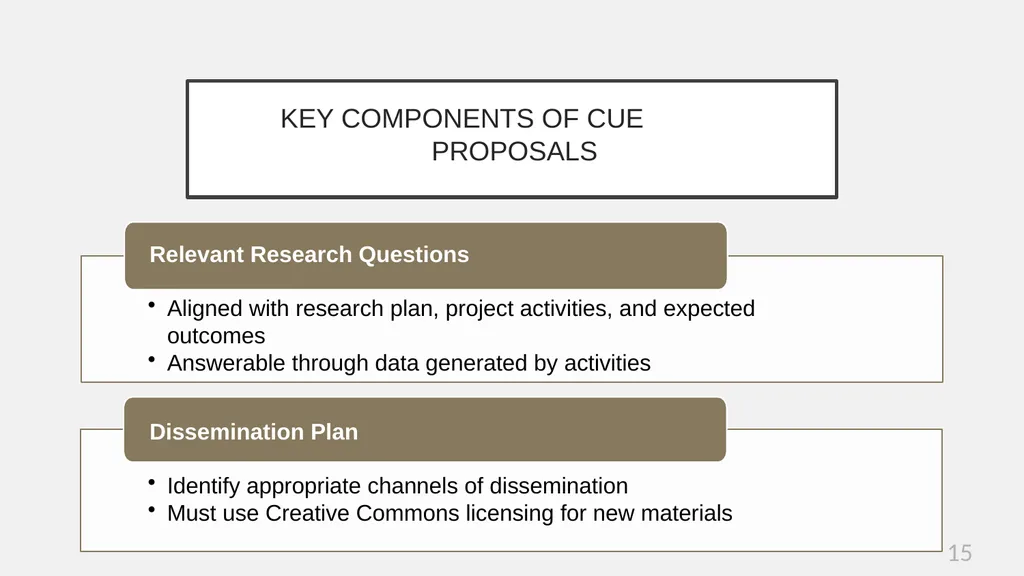 KEY COMPONENTS OF CUE PROPOSALS

Relevant Research Questions

• Aligned with research plan, project activities, and expected outcomes
• Answerable through data generated by activities

Dissemination Plan

• Identify appropriate channels of dissemination
• Must use Creative Commons licensing for new materials

15